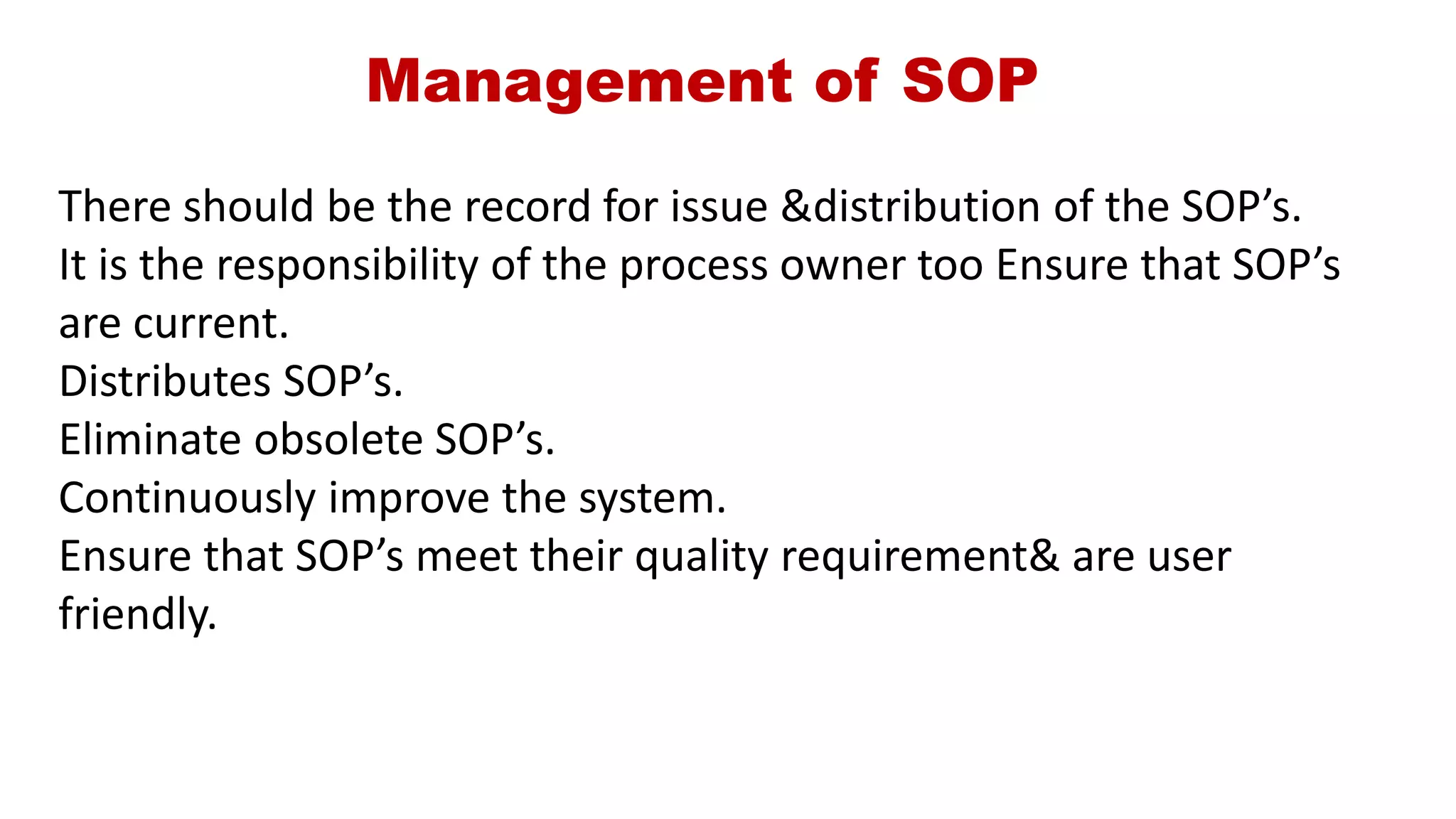 Management of SOP

There should be the record for issue &distribution of the SOP’s.
It is the responsibility of the process owner too Ensure that SOP’s are current.
Distributes SOP’s.
Eliminate obsolete SOP’s.
Continuously improve the system.
Ensure that SOP’s meet their quality requirement& are user friendly.